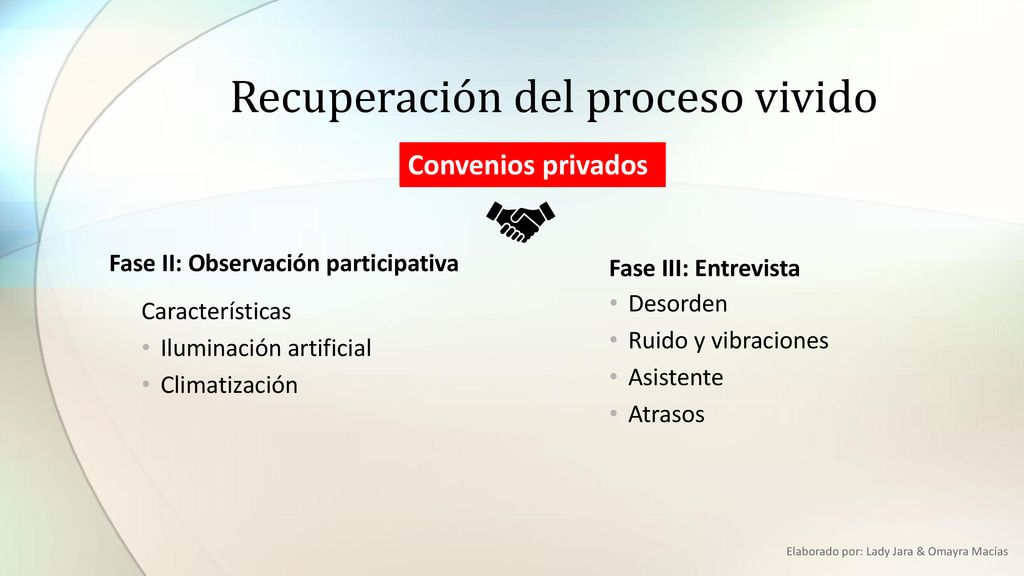 Recuperación del proceso vivido

Convenios privados

Fase II: Observación participativa

Características
• Iluminación artificial
• Climatización

Fase III: Entrevista
• Desorden
• Ruido y vibraciones
• Asistente
• Atrasos

Elaborado por: Lady Jara & Omayra Macías